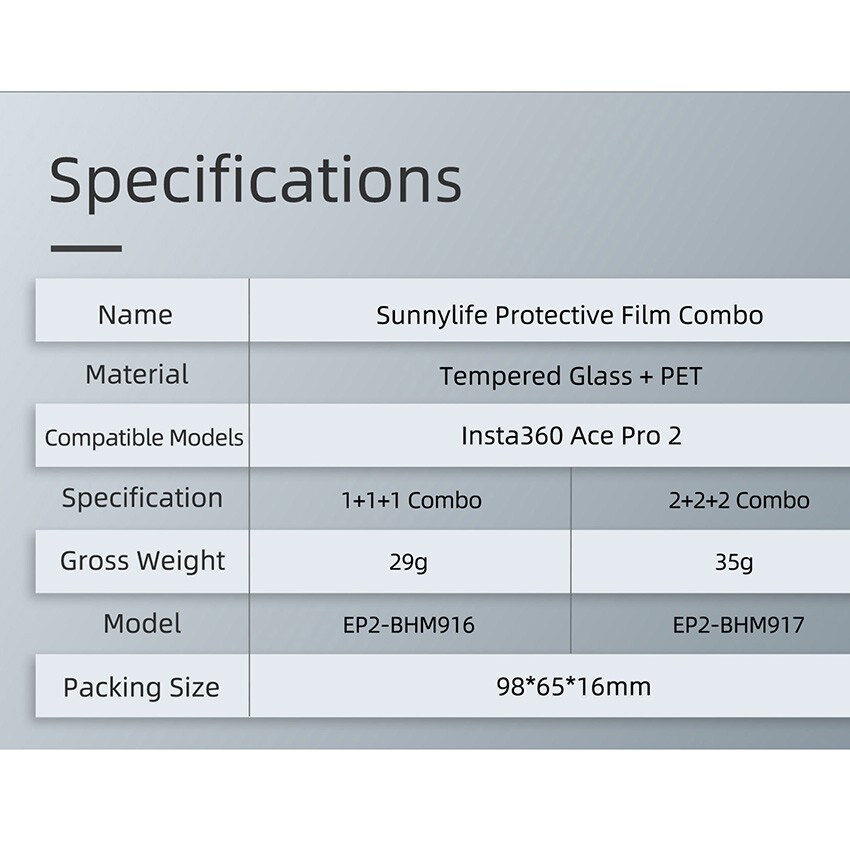 Specifications

| Name | Sunnylife Protective Film Combo | |
|---|---|---|
| Material | Tempered Glass + PET | |
| Compatible Models | Insta360 Ace Pro 2 | |
| Specification | 1+1+1 Combo | 2+2+2 Combo |
| Gross Weight | 29g | 35g |
| Model | EP2-BHM916 | EP2-BHM917 |
| Packing Size | 98*65*16mm | |